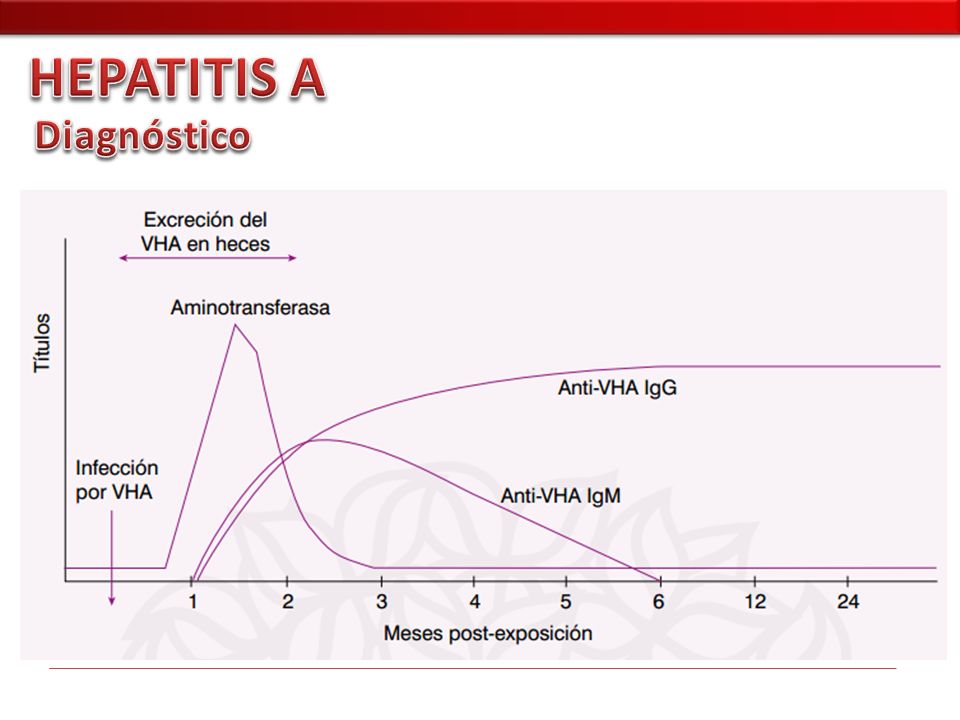 HEPATITIS A
Diagnóstico

Excreción del VHA en heces

Aminotransferasa

Títulos

Anti-VHA IgG

Infección por VHA

Anti-VHA IgM

1 2 3 4 5 6 12 24

Meses post-exposición